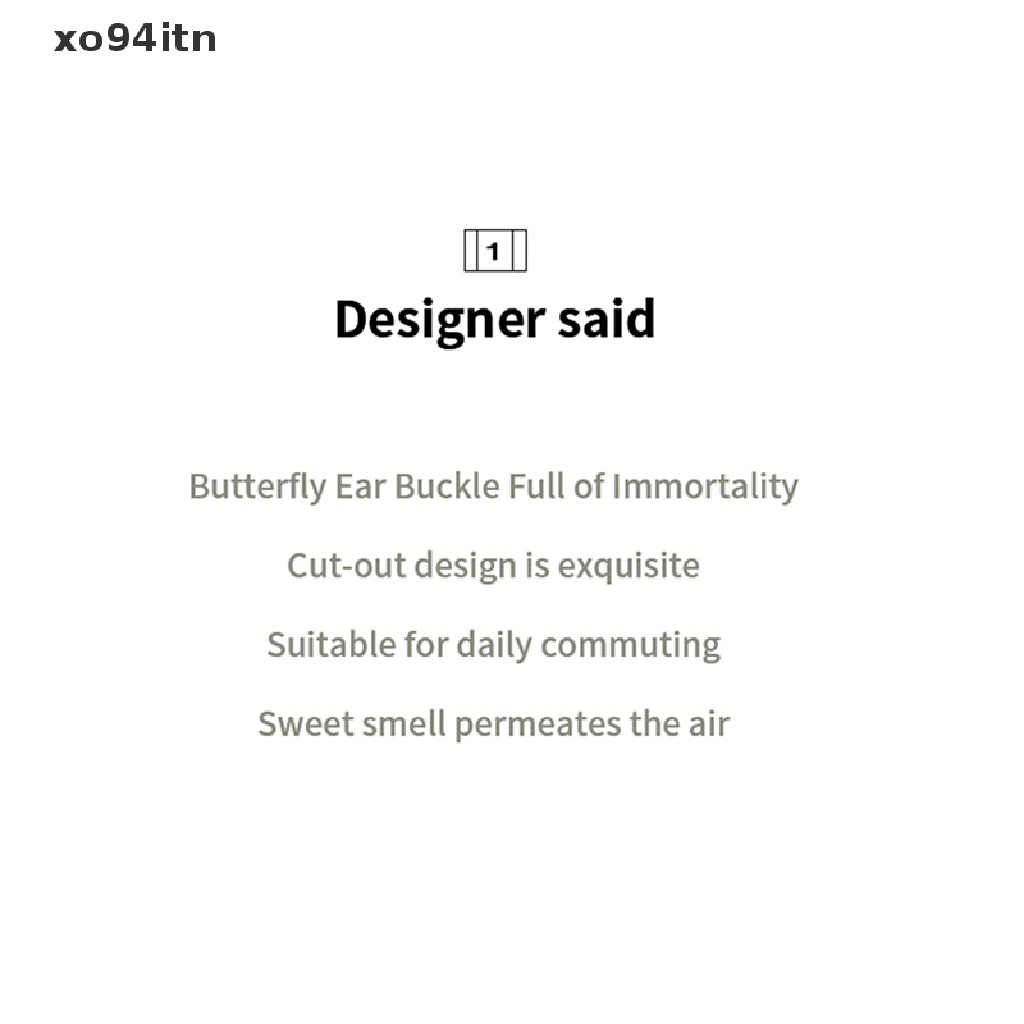 xo94itn

1

Designer said

Butterfly Ear Buckle Full of Immortality

Cut-out design is exquisite

Suitable for daily commuting

Sweet smell permeates the air